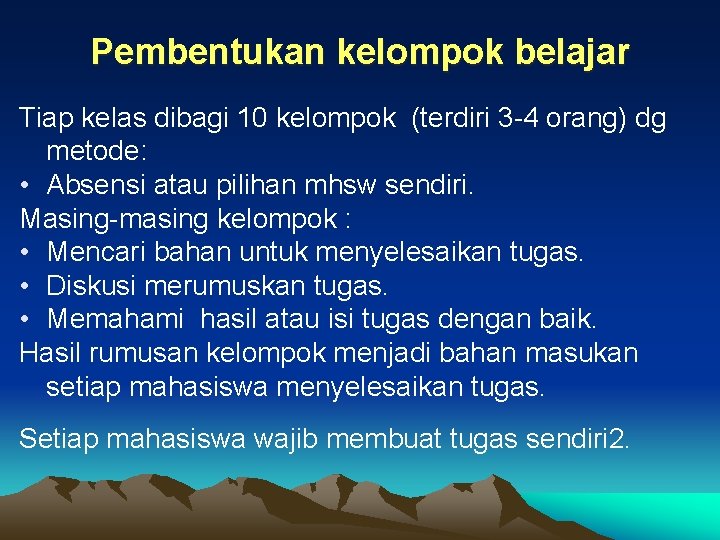 Pembentukan kelompok belajar

Tiap kelas dibagi 10 kelompok (terdiri 3-4 orang) dg metode:
• Absensi atau pilihan mhsw sendiri.
Masing-masing kelompok :
• Mencari bahan untuk menyelesaikan tugas.
• Diskusi merumuskan tugas.
• Memahami hasil atau isi tugas dengan baik.
Hasil rumusan kelompok menjadi bahan masukan setiap mahasiswa menyelesaikan tugas.

Setiap mahasiswa wajib membuat tugas sendiri2.